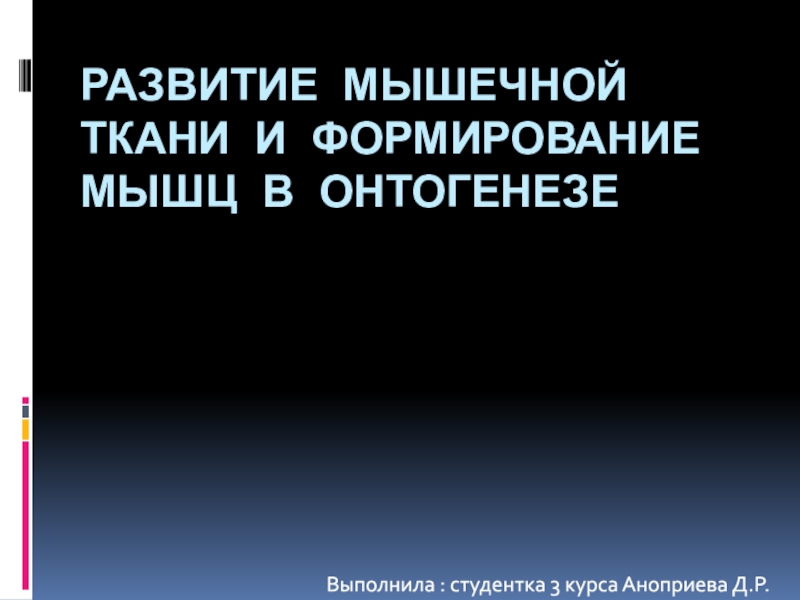 РАЗВИТИЕ МЫШЕЧНОЙ ТКАНИ И ФОРМИРОВАНИЕ МЫШЦ В ОНТОГЕНЕЗЕ

Выполнила : студентка 3 курса Аноприева Д.Р.